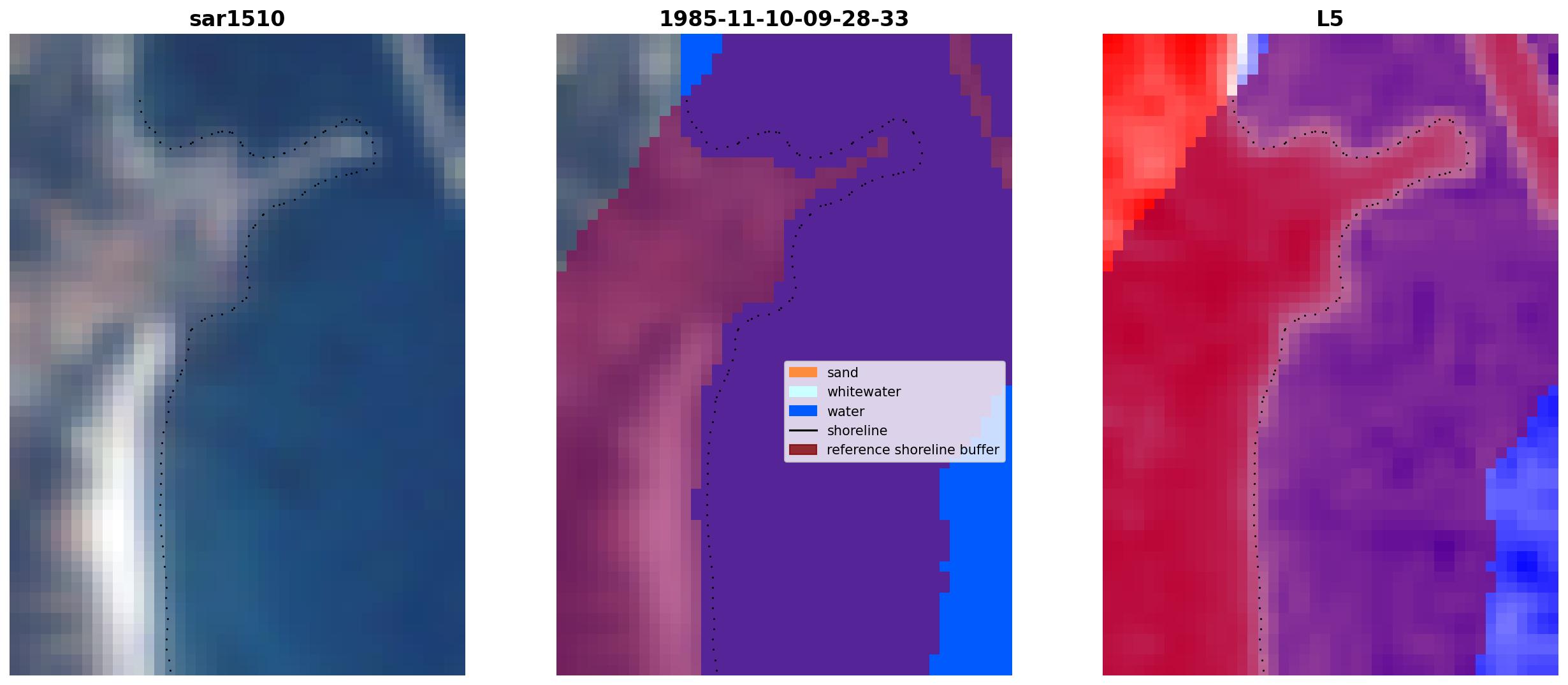 sar1510

1985-11-10-09-28-33

sand
whitewater
water
shoreline
reference shoreline buffer

L5